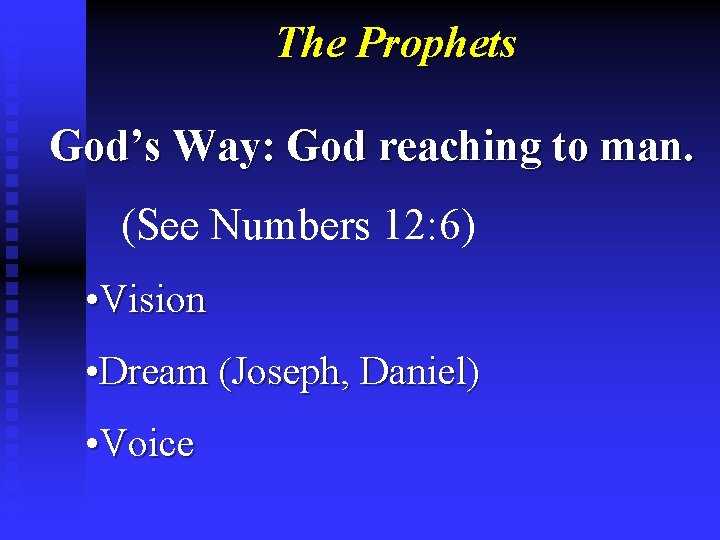 The Prophets

God’s Way: God reaching to man.

(See Numbers 12:6)

•Vision

•Dream (Joseph, Daniel)

•Voice